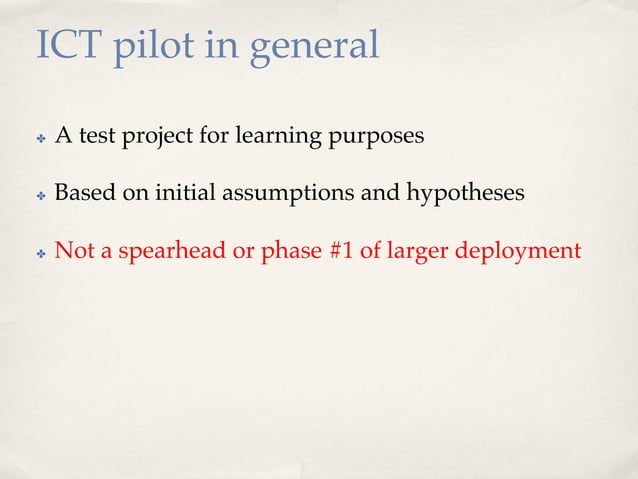 ICT pilot in general

A test project for learning purposes

Based on initial assumptions and hypotheses

Not a spearhead or phase #1 of larger deployment